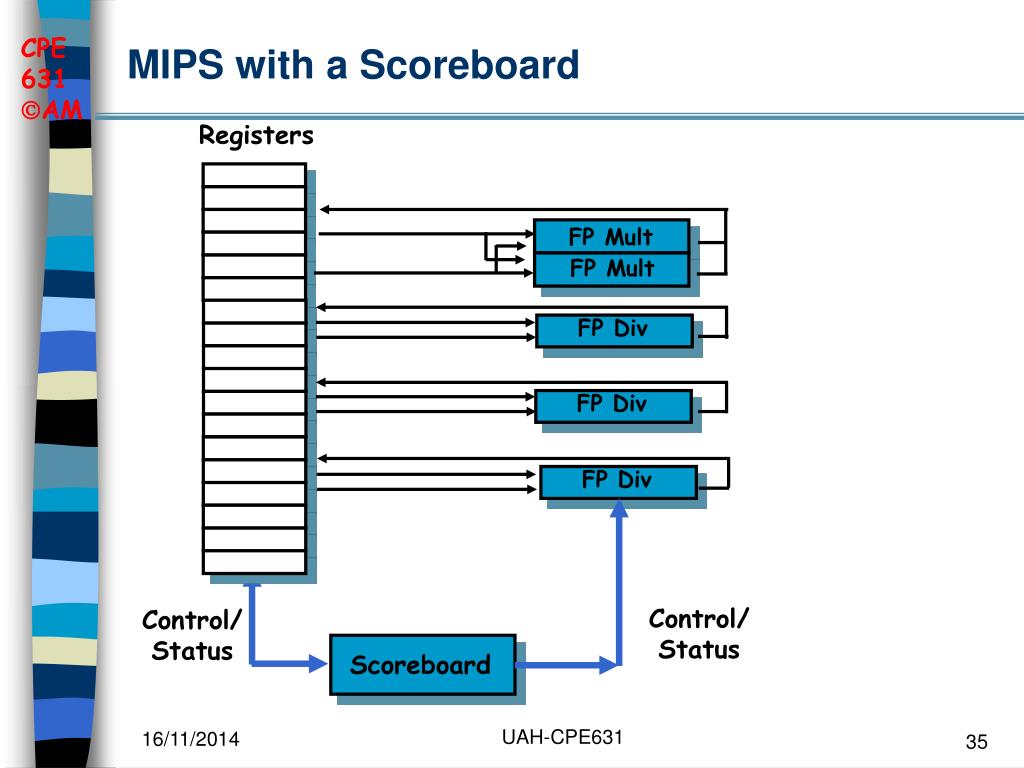 CPE 631 ©AM

MIPS with a Scoreboard

Registers

FP Mult
FP Mult
FP Div
FP Div
FP Div

Control/ Status

Scoreboard

Control/ Status

16/11/2014

UAH-CPE631

35